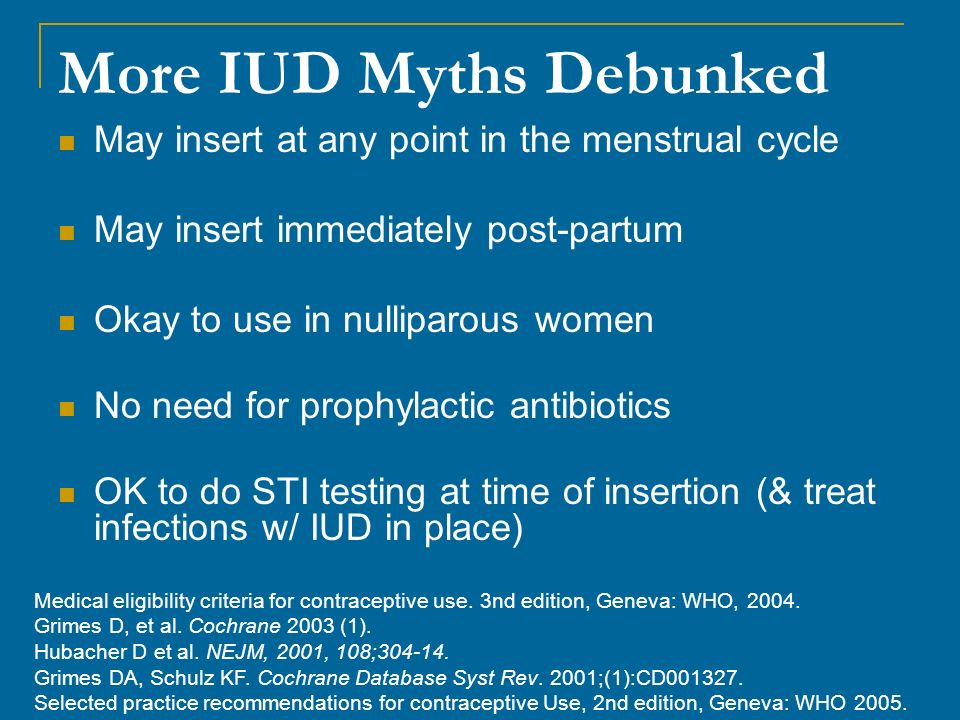 More IUD Myths Debunked

May insert at any point in the menstrual cycle

May insert immediately post-partum

Okay to use in nulliparous women

No need for prophylactic antibiotics

OK to do STI testing at time of insertion (& treat infections w/ IUD in place)

Medical eligibility criteria for contraceptive use. 3nd edition, Geneva: WHO, 2004.
Grimes D, et al. Cochrane 2003 (1).
Hubacher D et al. NEJM, 2001, 108;304-14.
Grimes DA, Schulz KF. Cochrane Database Syst Rev. 2001;(1):CD001327.
Selected practice recommendations for contraceptive Use, 2nd edition, Geneva: WHO 2005.